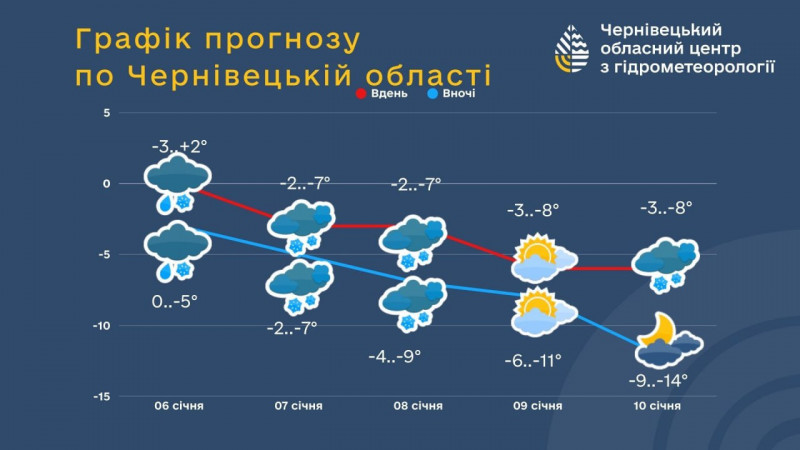 Графік прогнозу
по Чернівецькій області

Чернівецький
обласний центр
з гідрометеорології

Вдень Вночі

5
0
-5
-10
-15

-3..+2°
0..-5°
-2..-7°
-2..-7°
-2..-7°
-4..-9°
-3..-8°
-6..-11°
-3..-8°
-9..-14°

06 січня
07 січня
08 січня
09 січня
10 січня